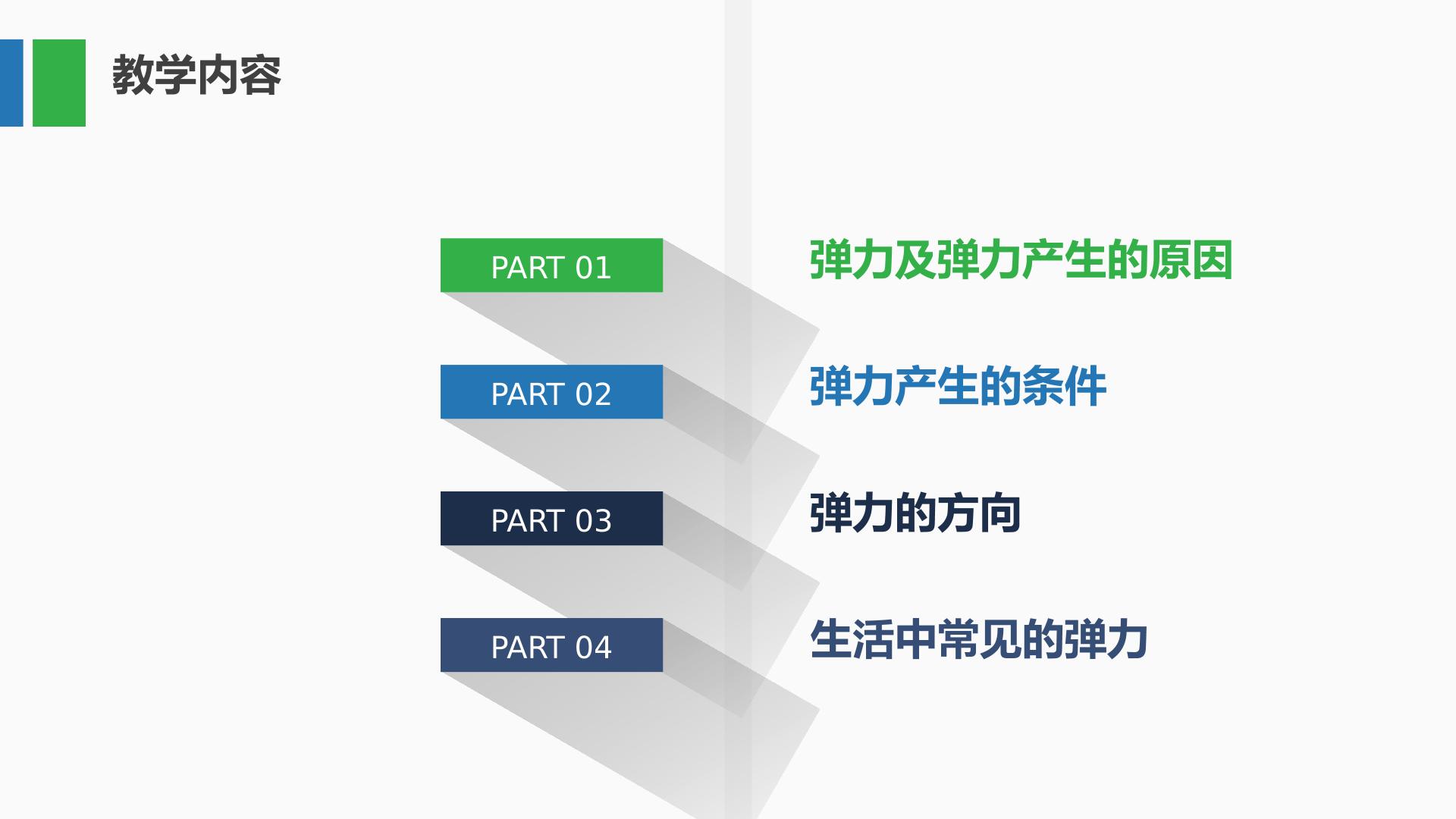 教学内容

PART 01
弹力及弹力产生的原因

PART 02
弹力产生的条件

PART 03
弹力的方向

PART 04
生活中常见的弹力